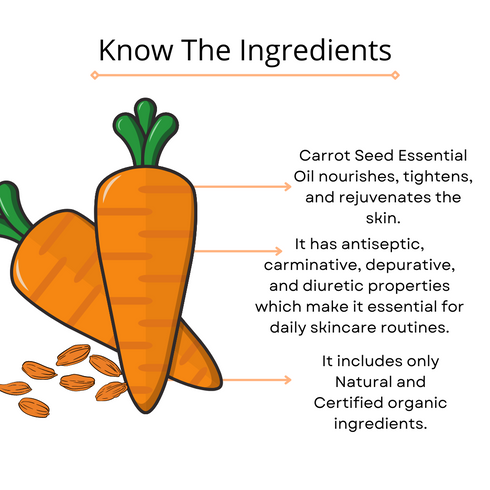 Know The Ingredients

Carrot Seed Essential Oil nourishes, tightens, and rejuvenates the skin.

It has antiseptic, carminative, depurative, and diuretic properties which make it essential for daily skincare routines.

It includes only Natural and Certified organic ingredients.